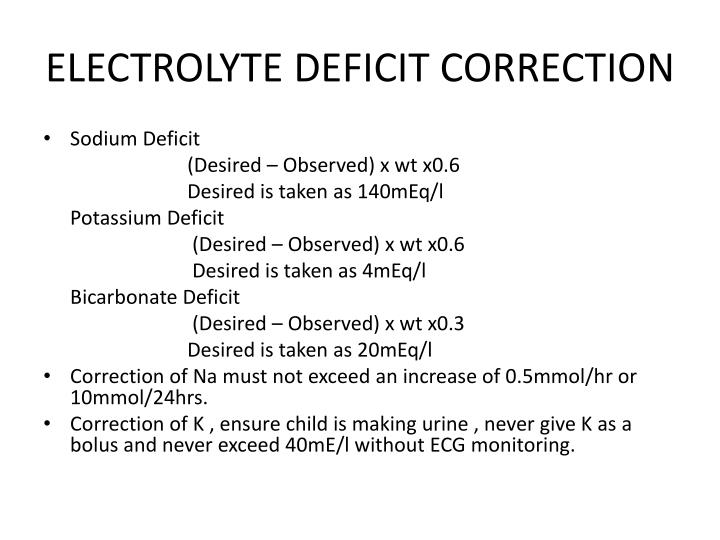 ELECTROLYTE DEFICIT CORRECTION

• Sodium Deficit
(Desired – Observed) x wt x0.6
Desired is taken as 140mEq/l
Potassium Deficit
(Desired – Observed) x wt x0.6
Desired is taken as 4mEq/l
Bicarbonate Deficit
(Desired – Observed) x wt x0.3
Desired is taken as 20mEq/l
• Correction of Na must not exceed an increase of 0.5mmol/hr or 10mmol/24hrs.
• Correction of K , ensure child is making urine , never give K as a bolus and never exceed 40mE/l without ECG monitoring.